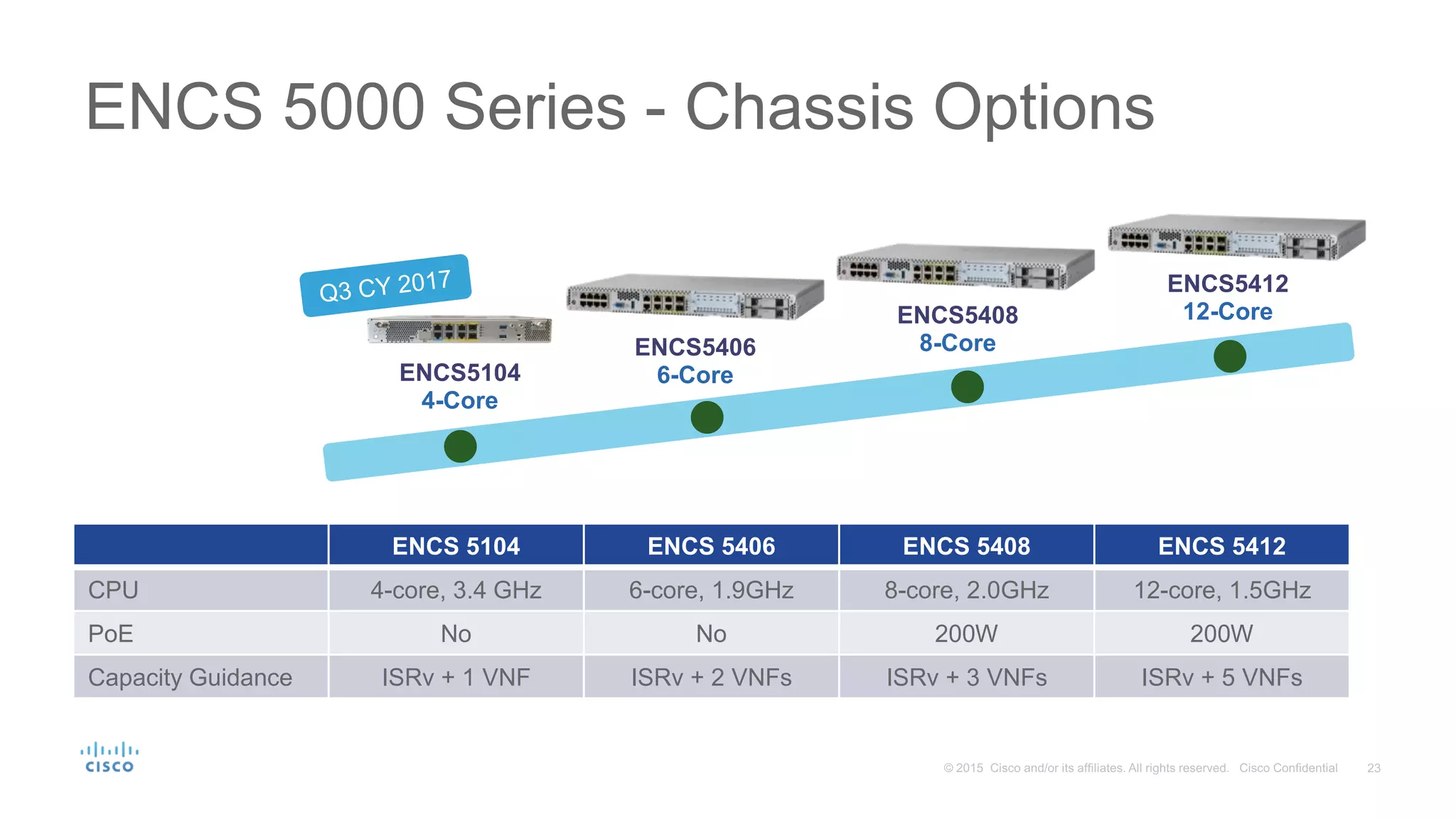 ENCS 5000 Series - Chassis Options

Q3 CY 2017

ENCS5104
4-Core

ENCS5406
6-Core

ENCS5408
8-Core

ENCS5412
12-Core

| | ENCS 5104 | ENCS 5406 | ENCS 5408 | ENCS 5412 |
|---|---|---|---|---|
| CPU | 4-core, 3.4 GHz | 6-core, 1.9GHz | 8-core, 2.0GHz | 12-core, 1.5GHz |
| PoE | No | No | 200W | 200W |
| Capacity Guidance | ISRv + 1 VNF | ISRv + 2 VNFs | ISRv + 3 VNFs | ISRv + 5 VNFs |

cisco

© 2015 Cisco and/or its affiliates. All rights reserved. Cisco Confidential 23